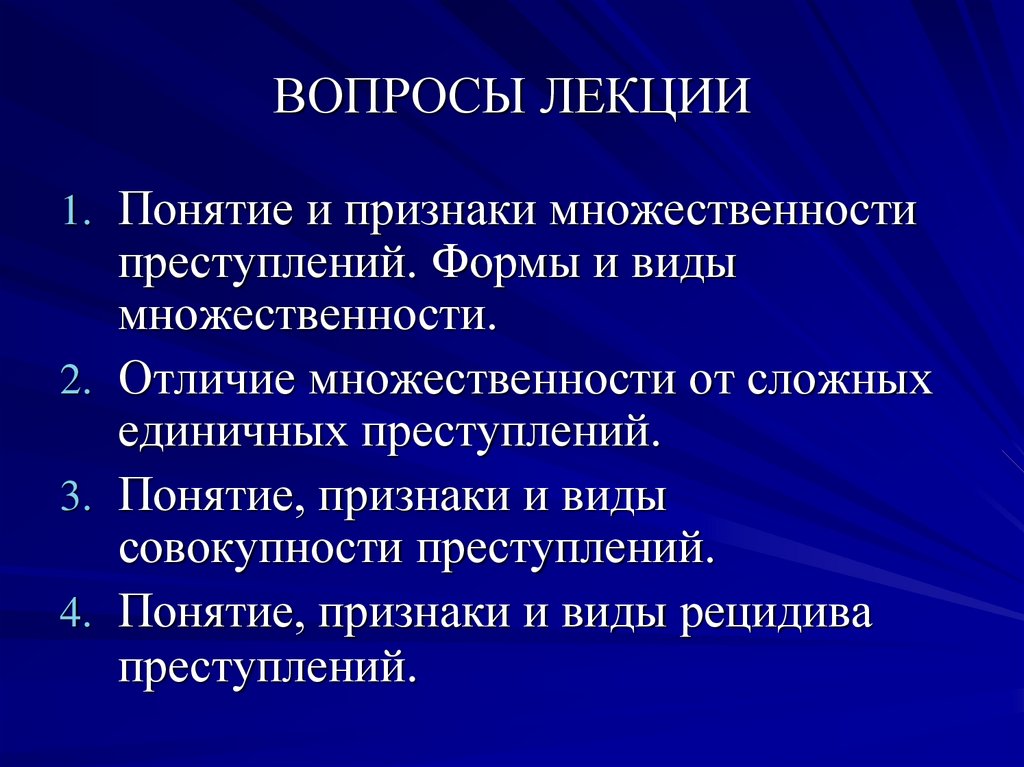 ВОПРОСЫ ЛЕКЦИИ

1. Понятие и признаки множественности преступлений. Формы и виды множественности.
2. Отличие множественности от сложных единичных преступлений.
3. Понятие, признаки и виды совокупности преступлений.
4. Понятие, признаки и виды рецидива преступлений.